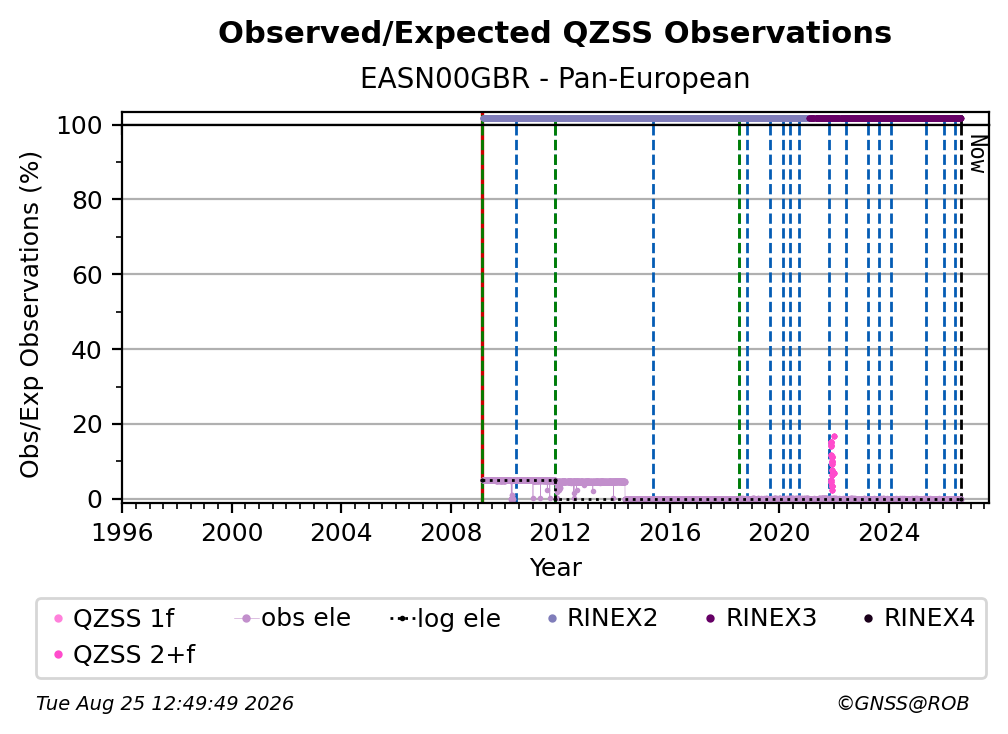 Observed/Expected QZSS Observations
EASN00GBR - Pan-European

Obs/Exp Observations (%)

100
80
60
40
20
0

Now

1996 2000 2004 2008 2012 2016 2020 2024
Year

QZSS 1f
QZSS 2+f
obs ele
log ele
RINEX2
RINEX3
RINEX4

Tue Aug 25 12:49:49 2026
©GNSS@ROB